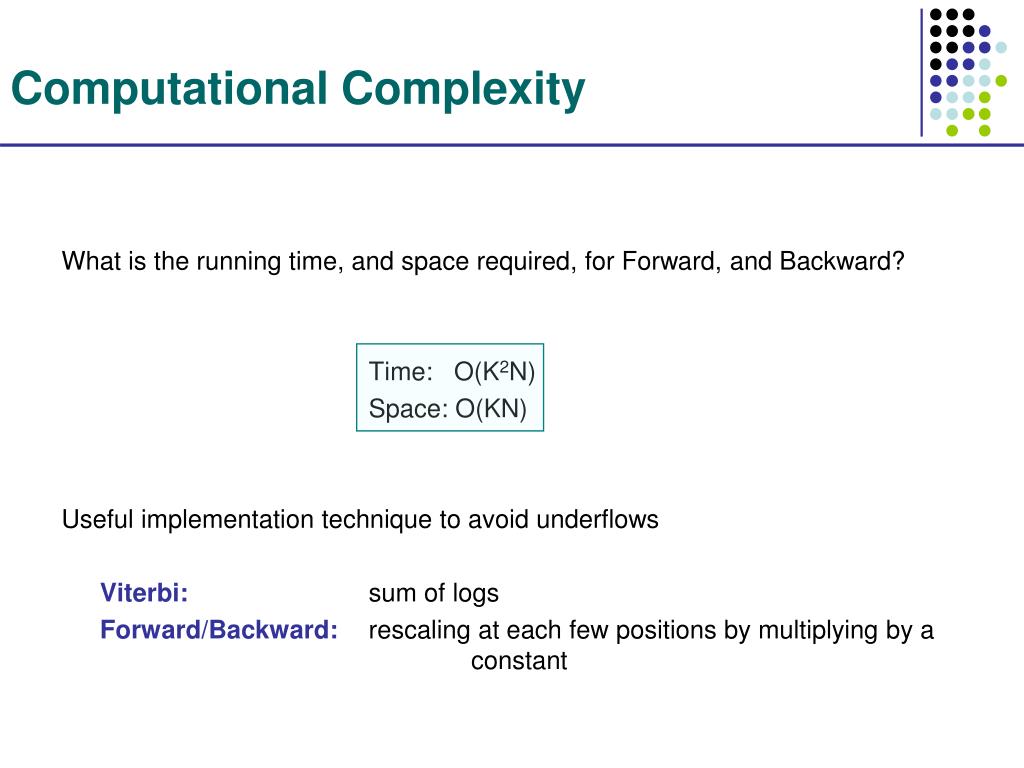 Computational Complexity

What is the running time, and space required, for Forward, and Backward?

Time: $O(K^2N)$
Space: $O(KN)$

Useful implementation technique to avoid underflows

Viterbi: sum of logs
Forward/Backward: rescaling at each few positions by multiplying by a constant